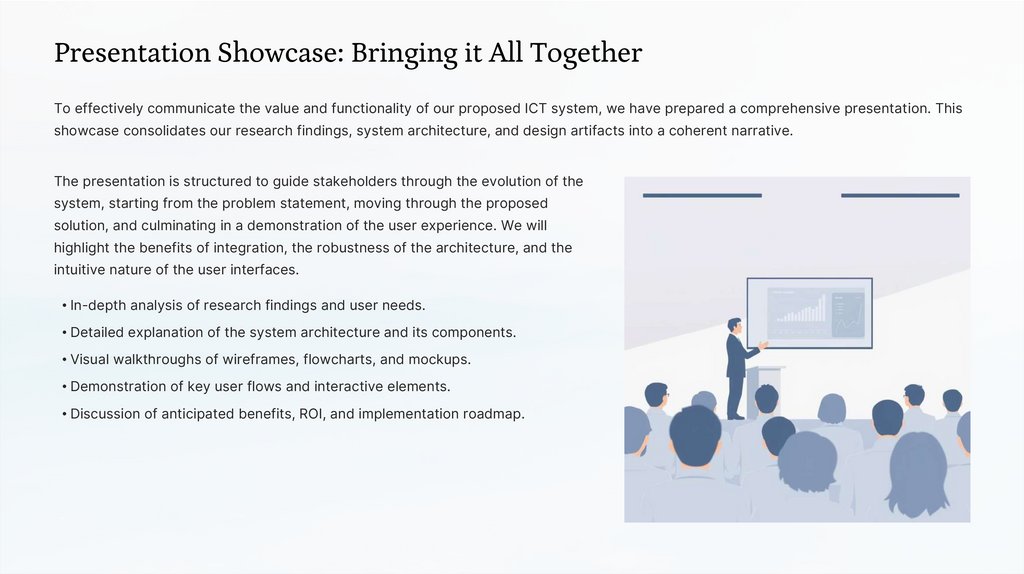 Presentation Showcase: Bringing it All Together

To effectively communicate the value and functionality of our proposed ICT system, we have prepared a comprehensive presentation. This showcase consolidates our research findings, system architecture, and design artifacts into a coherent narrative.

The presentation is structured to guide stakeholders through the evolution of the system, starting from the problem statement, moving through the proposed solution, and culminating in a demonstration of the user experience. We will highlight the benefits of integration, the robustness of the architecture, and the intuitive nature of the user interfaces.

• In-depth analysis of research findings and user needs.
• Detailed explanation of the system architecture and its components.
• Visual walkthroughs of wireframes, flowcharts, and mockups.
• Demonstration of key user flows and interactive elements.
• Discussion of anticipated benefits, ROI, and implementation roadmap.